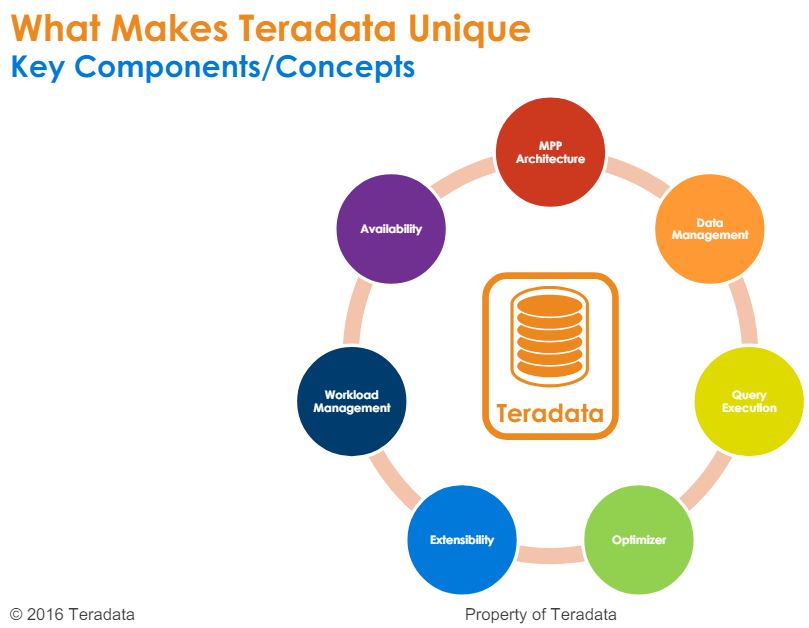 What Makes Teradata Unique
Key Components/Concepts

MPP Architecture

Data Management

Query Execution

Optimizer

Extensibility

Workload Management

Availability

Teradata

© 2016 Teradata

Property of Teradata